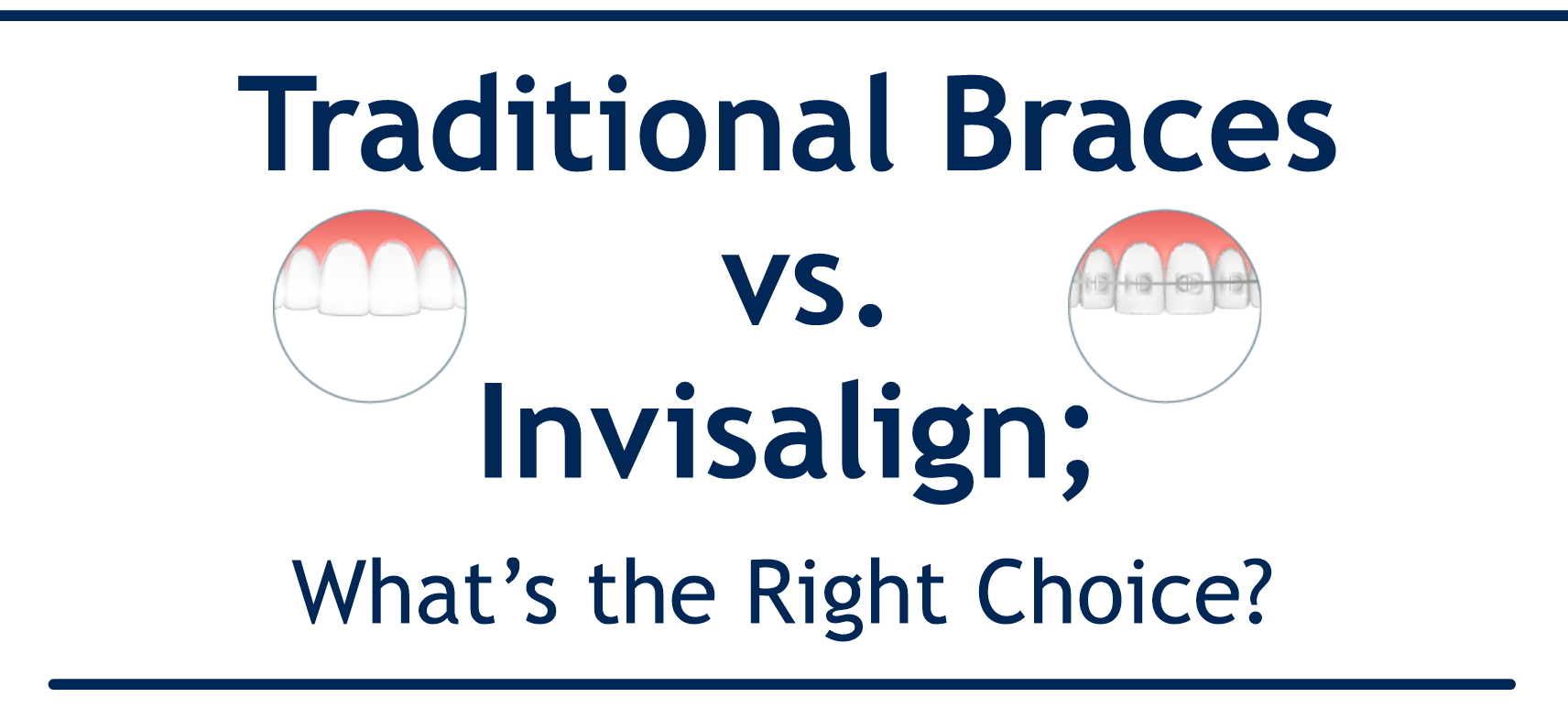 Traditional Braces
vs.
Invisalign;
What’s the Right Choice?